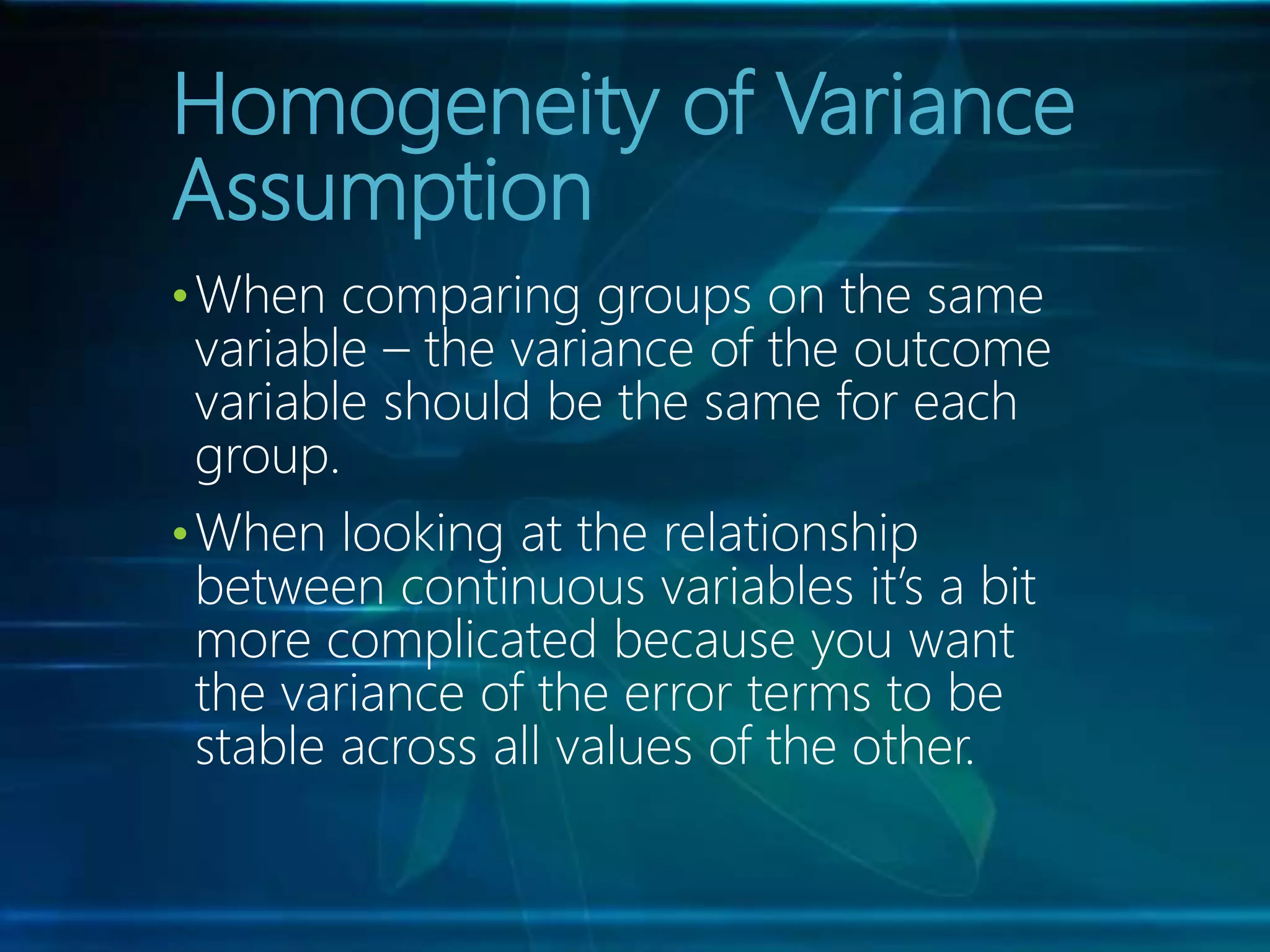 Homogeneity of Variance Assumption

• When comparing groups on the same variable – the variance of the outcome variable should be the same for each group.

• When looking at the relationship between continuous variables it's a bit more complicated because you want the variance of the error terms to be stable across all values of the other.